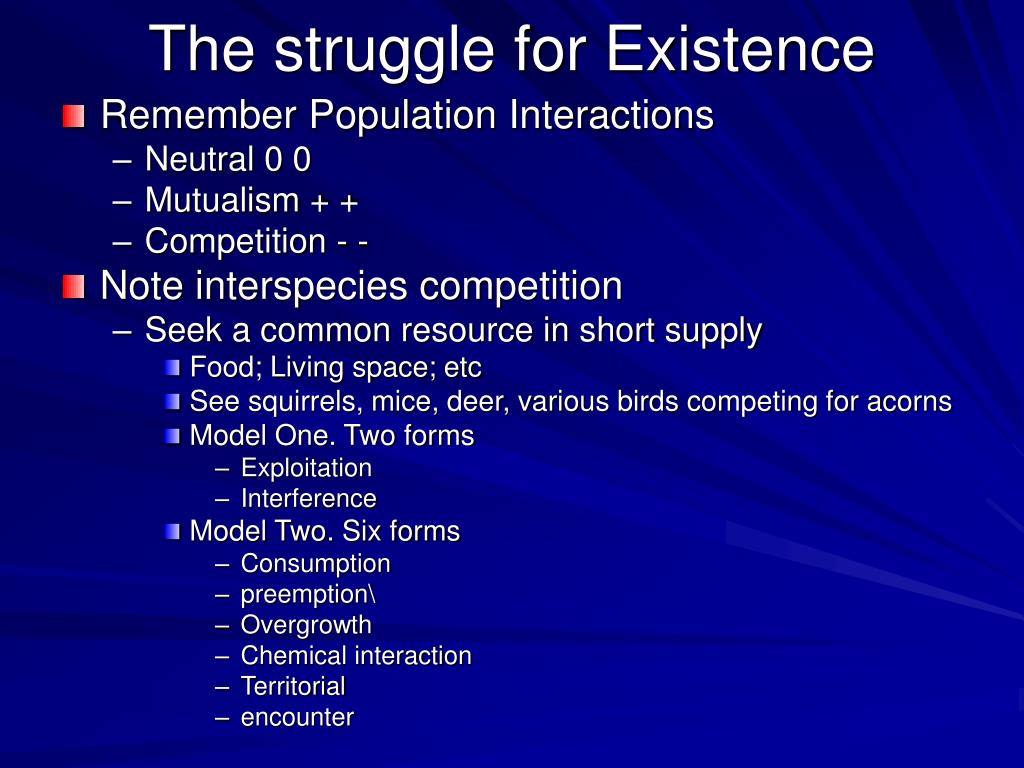 The struggle for Existence

Remember Population Interactions
– Neutral 0 0
– Mutualism + +
– Competition - -

Note interspecies competition
– Seek a common resource in short supply
Food; Living space; etc
See squirrels, mice, deer, various birds competing for acorns
Model One. Two forms
– Exploitation
– Interference
Model Two. Six forms
– Consumption
– preemption\
– Overgrowth
– Chemical interaction
– Territorial
– encounter